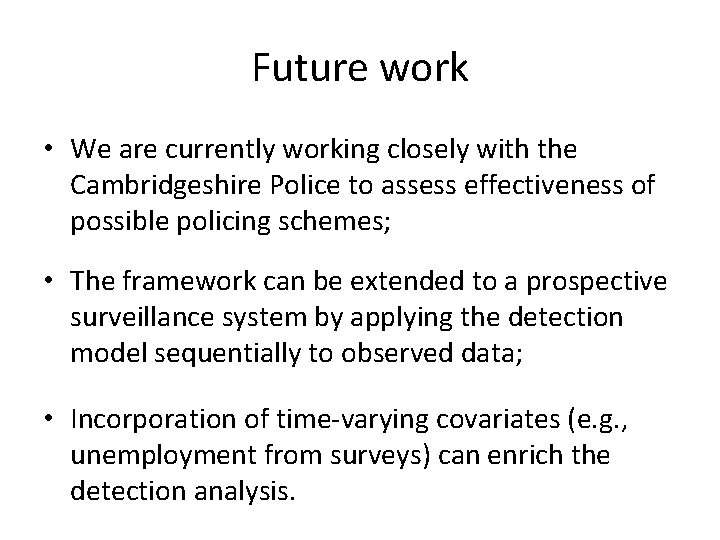 Future work

• We are currently working closely with the Cambridgeshire Police to assess effectiveness of possible policing schemes;

• The framework can be extended to a prospective surveillance system by applying the detection model sequentially to observed data;

• Incorporation of time-varying covariates (e.g., unemployment from surveys) can enrich the detection analysis.